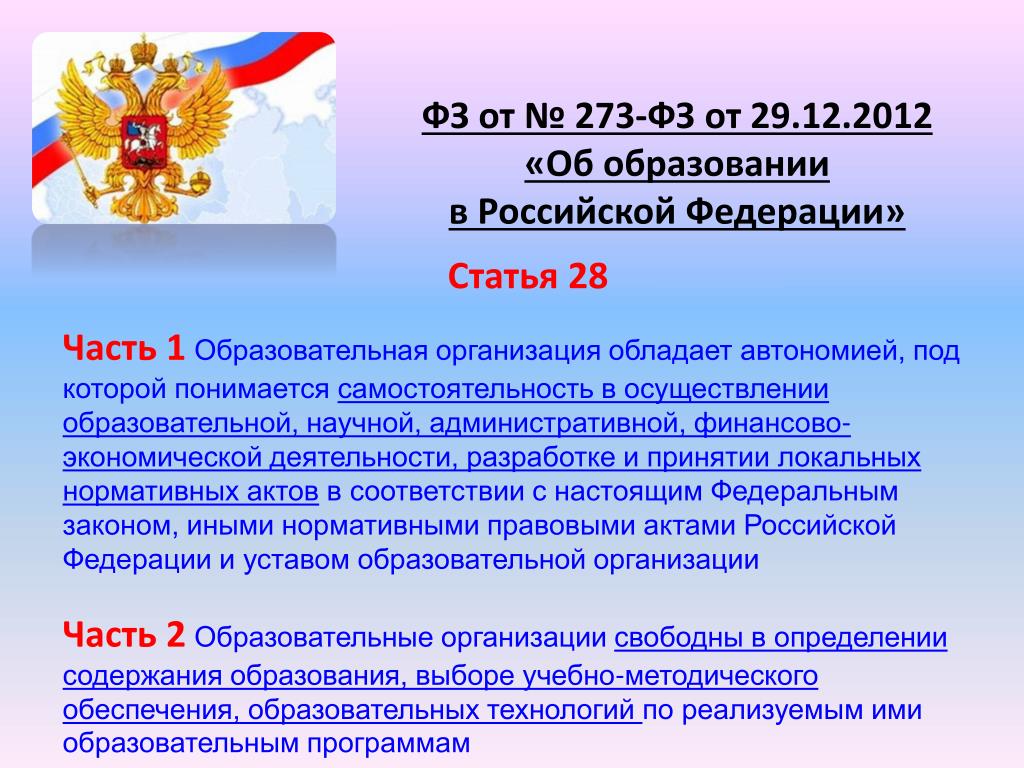 ФЗ от № 273-ФЗ от 29.12.2012
«Об образовании
в Российской Федерации»

Статья 28

Часть 1 Образовательная организация обладает автономией, под которой понимается самостоятельность в осуществлении образовательной, научной, административной, финансово-экономической деятельности, разработке и принятии локальных нормативных актов в соответствии с настоящим Федеральным законом, иными нормативными правовыми актами Российской Федерации и уставом образовательной организации

Часть 2 Образовательные организации свободны в определении содержания образования, выборе учебно-методического обеспечения, образовательных технологий по реализуемым ими образовательным программам